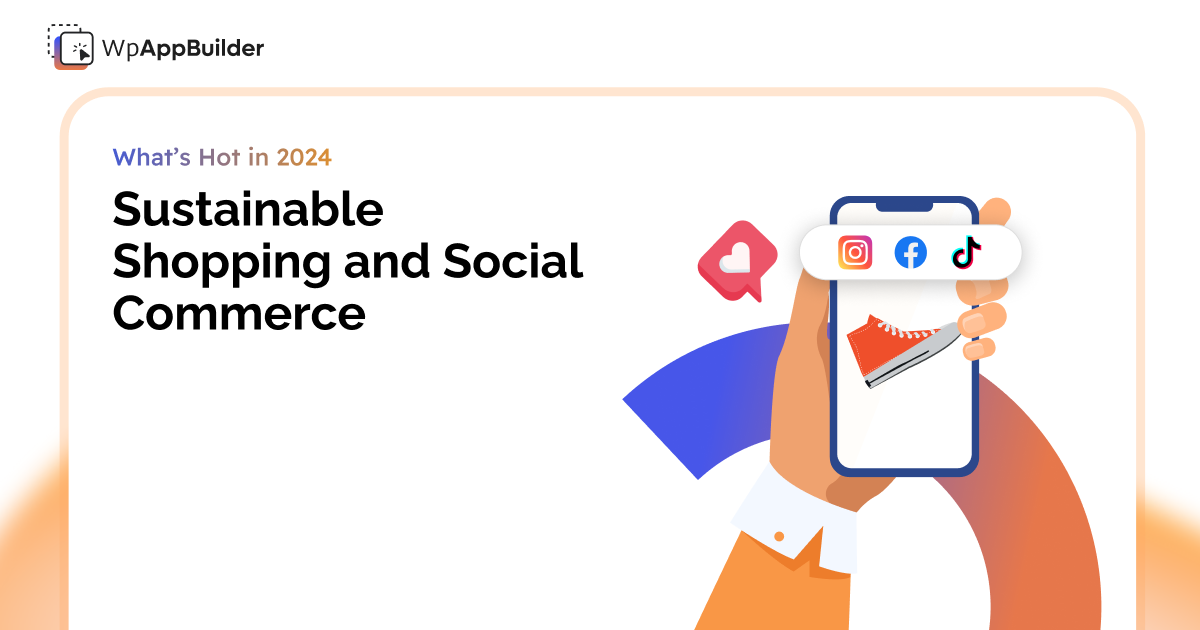 WpAppBuilder

What's Hot in 2024

Sustainable Shopping and Social Commerce